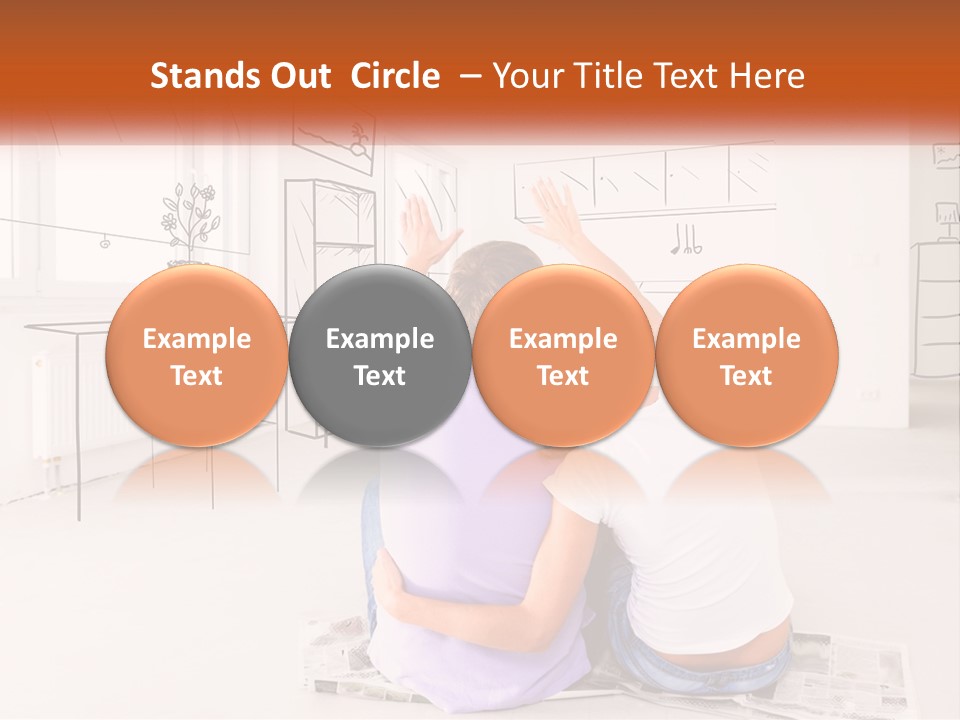 Stands Out Circle – Your Title Text Here

Example Text

Example Text

Example Text

Example Text